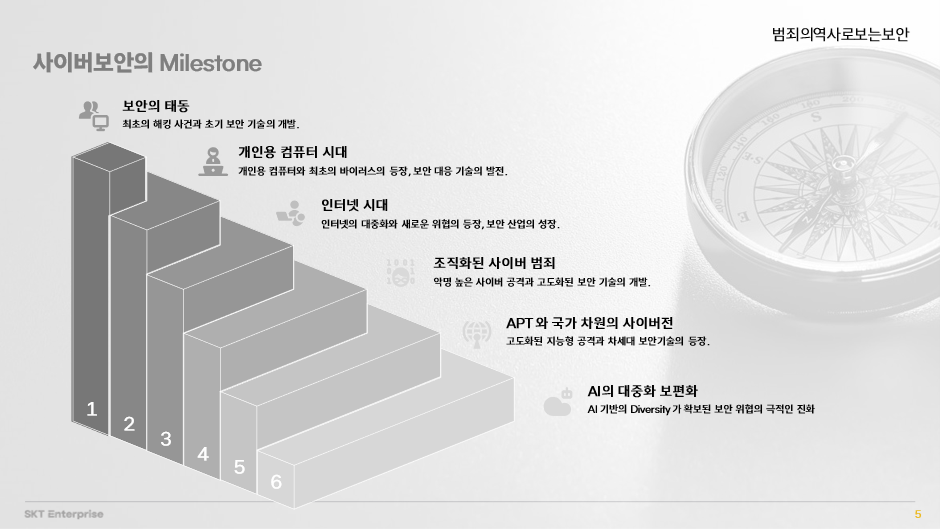 범죄의역사로보는보안

사이버보안의 Milestone

보안의 태동
최초의 해킹 사건과 초기 보안 기술의 개발.

개인용 컴퓨터 시대
개인용 컴퓨터와 최초의 바이러스의 등장, 보안 대응 기술의 발전.

인터넷 시대
인터넷의 대중화와 새로운 위협의 등장, 보안 산업의 성장.

조직화된 사이버 범죄
악명 높은 사이버 공격과 고도화된 보안 기술의 개발.

APT 와 국가 차원의 사이버전
고도화된 지능형 공격과 차세대 보안기술의 등장.

AI의 대중화 보편화
AI 기반의 Diversity 가 확보된 보안 위협의 극적인 진화

1
2
3
4
5
6

SKT Enterprise

5